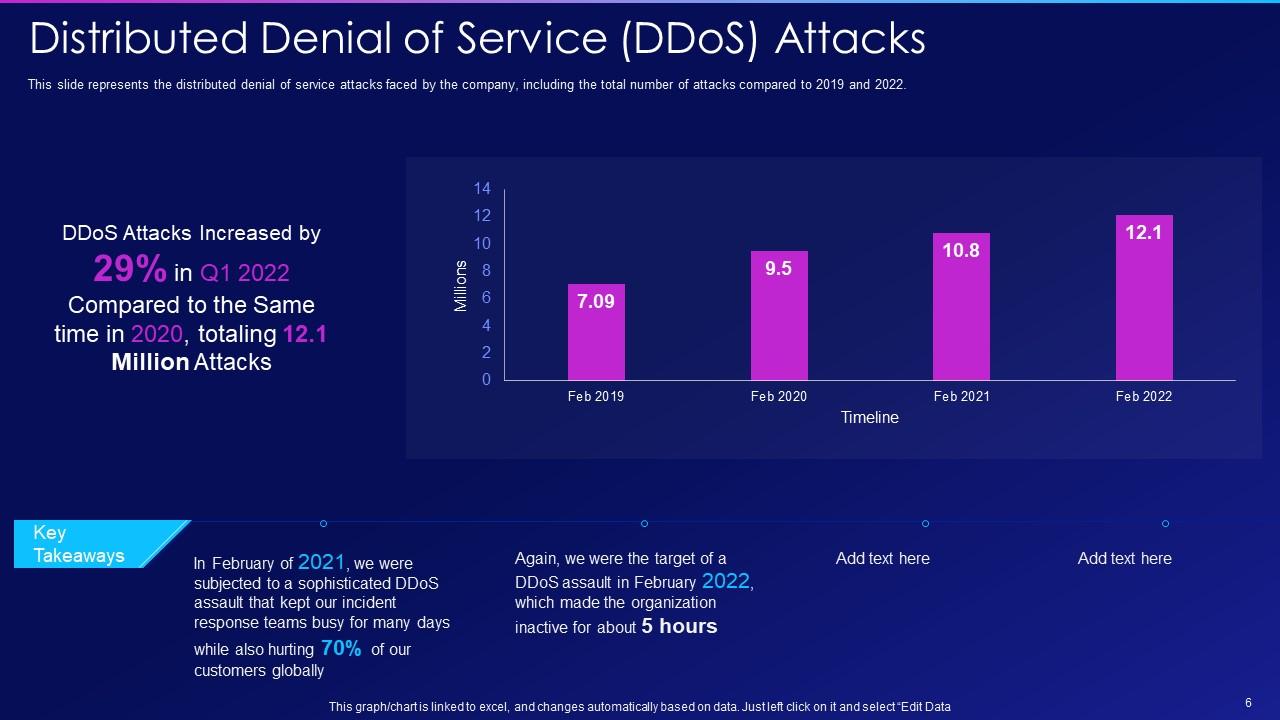 Distributed Denial of Service (DDoS) Attacks

This slide represents the distributed denial of service attacks faced by the company, including the total number of attacks compared to 2019 and 2022.

DDoS Attacks Increased by 29% in Q1 2022 Compared to the Same time in 2020, totaling 12.1 Million Attacks

14
12
10
8
6
4
2
0
Millions

7.09
9.5
10.8
12.1

Feb 2019
Feb 2020
Feb 2021
Feb 2022
Timeline

Key Takeaways

In February of 2021, we were subjected to a sophisticated DDoS assault that kept our incident response teams busy for many days while also hurting 70% of our customers globally

Again, we were the target of a DDoS assault in February 2022, which made the organization inactive for about 5 hours

Add text here

Add text here

This graph/chart is linked to excel, and changes automatically based on data. Just left click on it and select "Edit Data

6